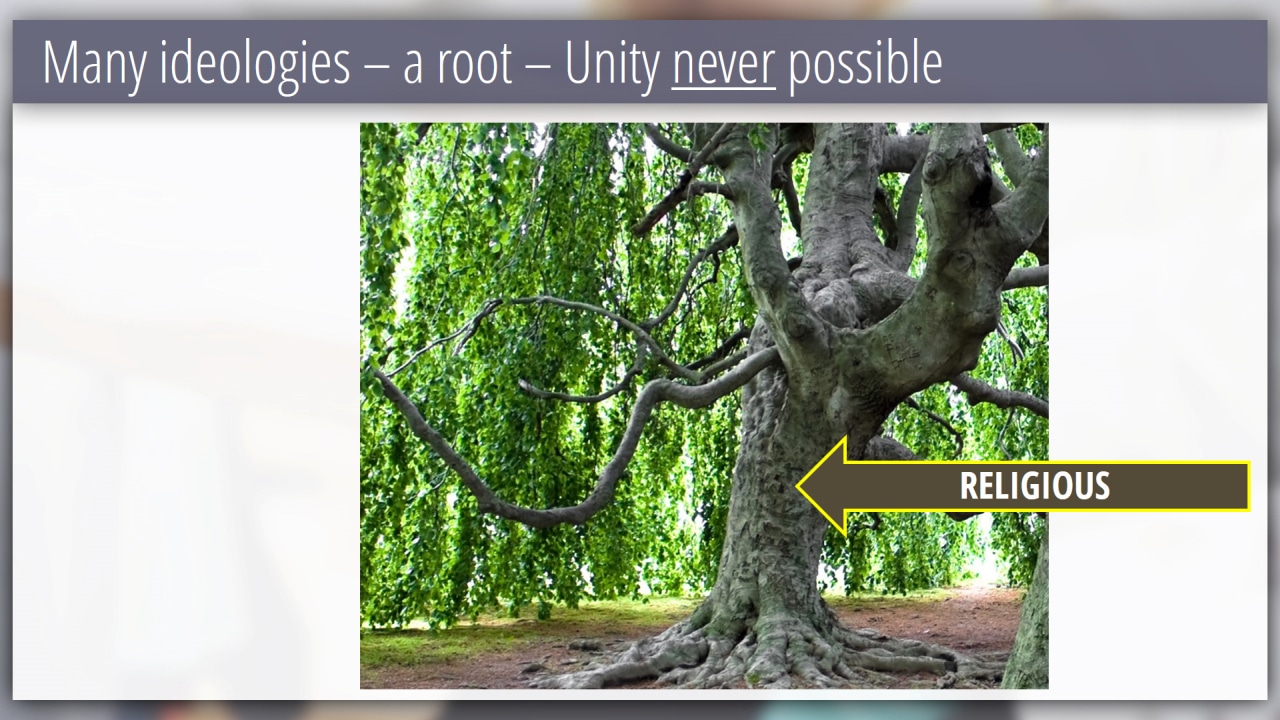 Many ideologies – a root – Unity never possible

RELIGIOUS